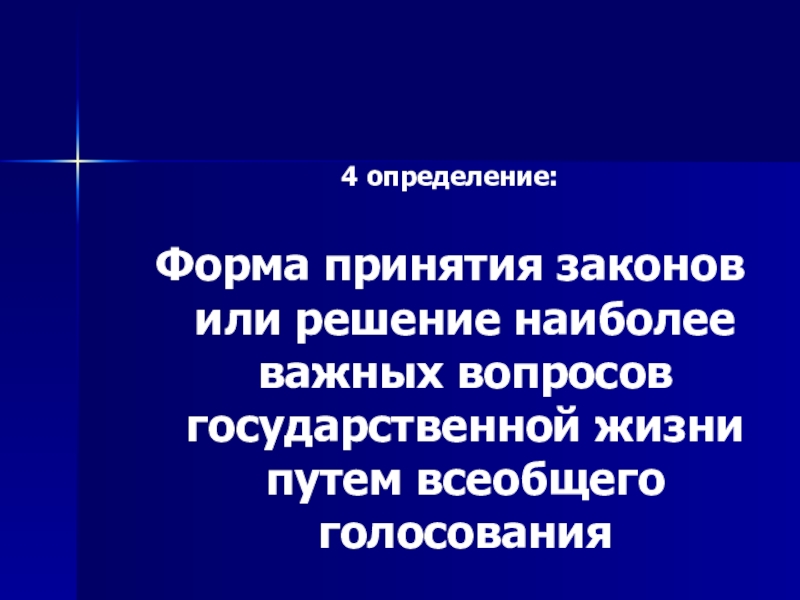 4 определение:

Форма принятия законов или решение наиболее важных вопросов государственной жизни путем всеобщего голосования